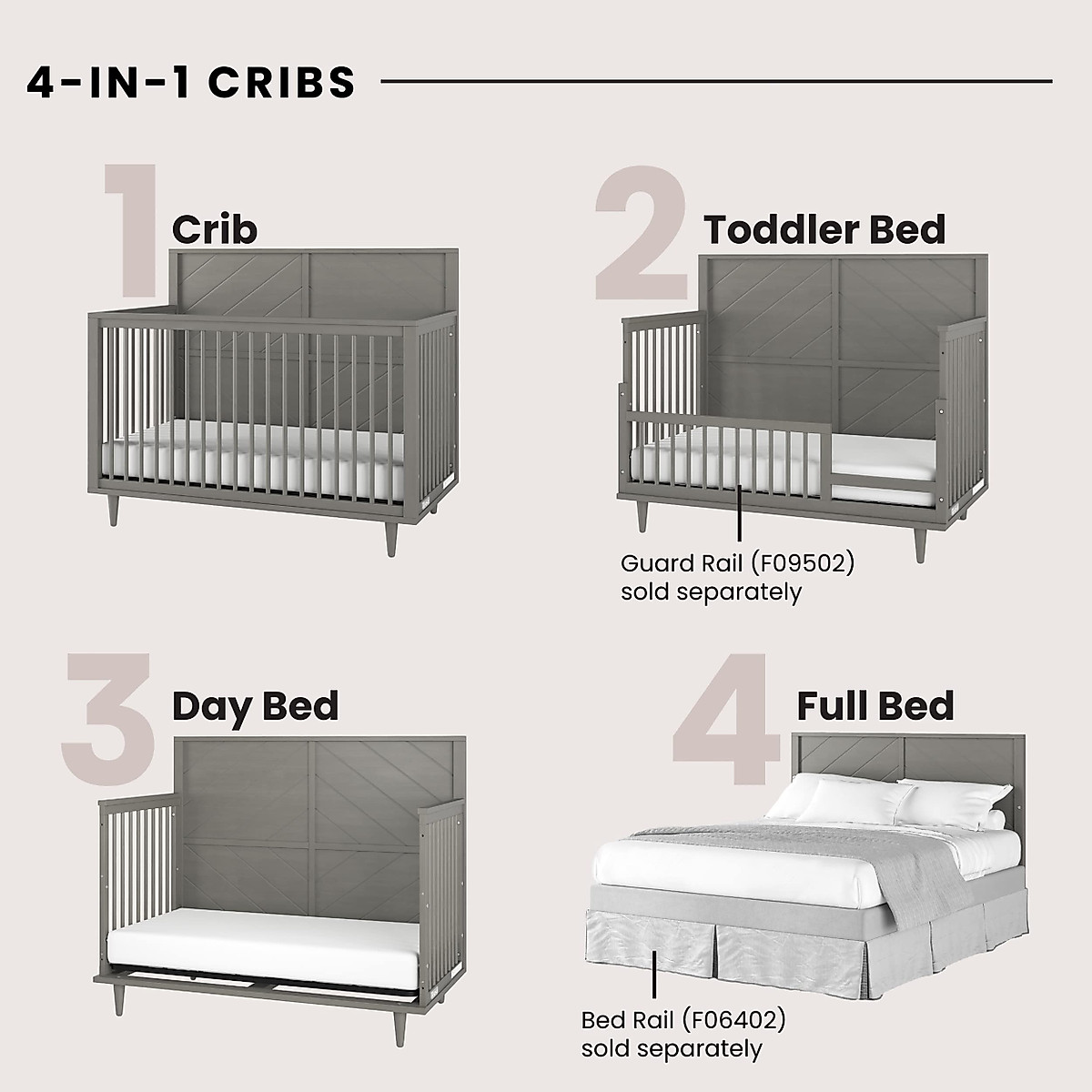 4-IN-1 CRIBS

1 Crib

2 Toddler Bed

Guard Rail (F09502) sold separately

3 Day Bed

4 Full Bed

Bed Rail (F06402) sold separately